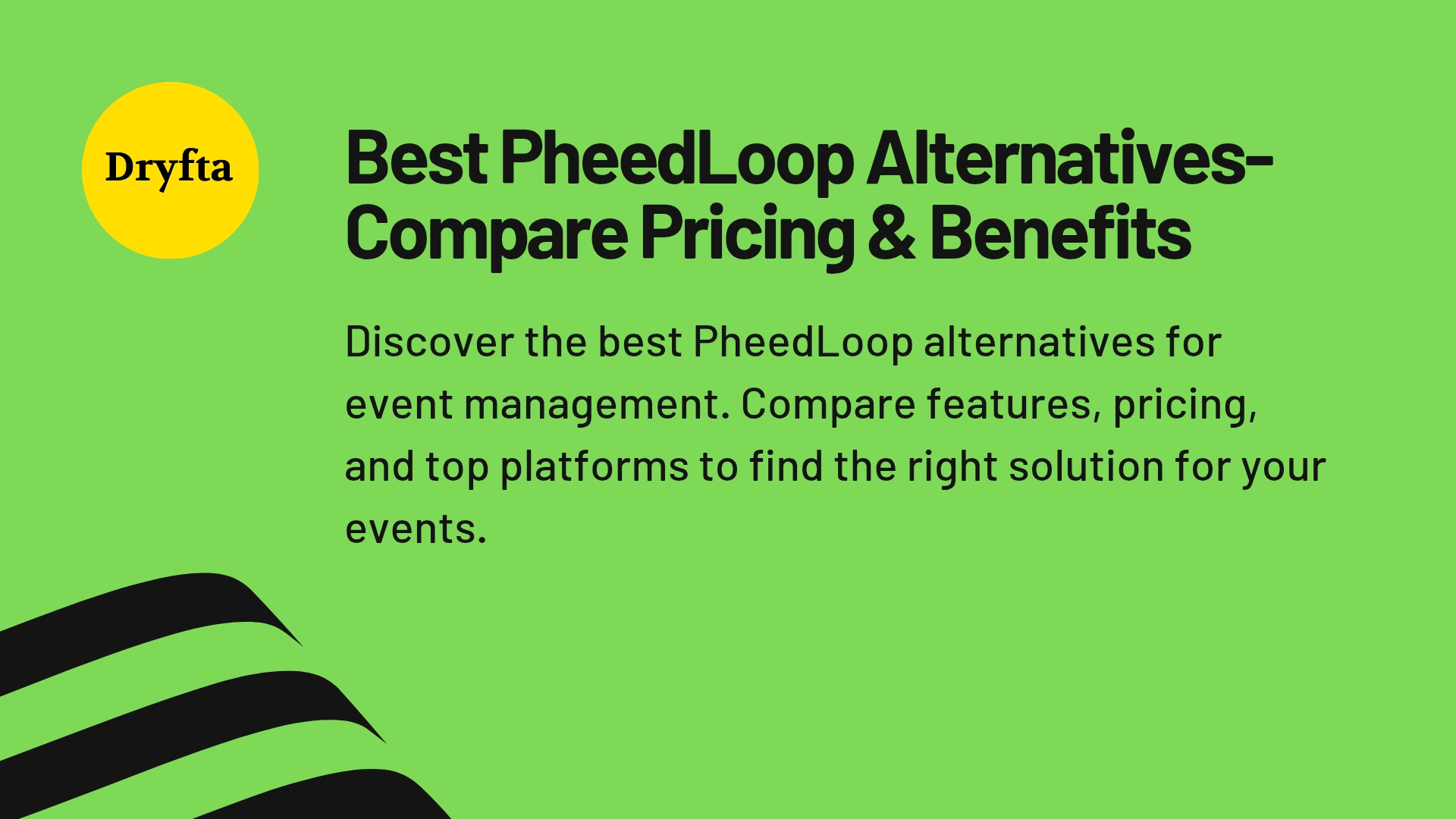 Dryfta

Best PheedLoop Alternatives- Compare Pricing & Benefits

Discover the best PheedLoop alternatives for event management. Compare features, pricing, and top platforms to find the right solution for your events.